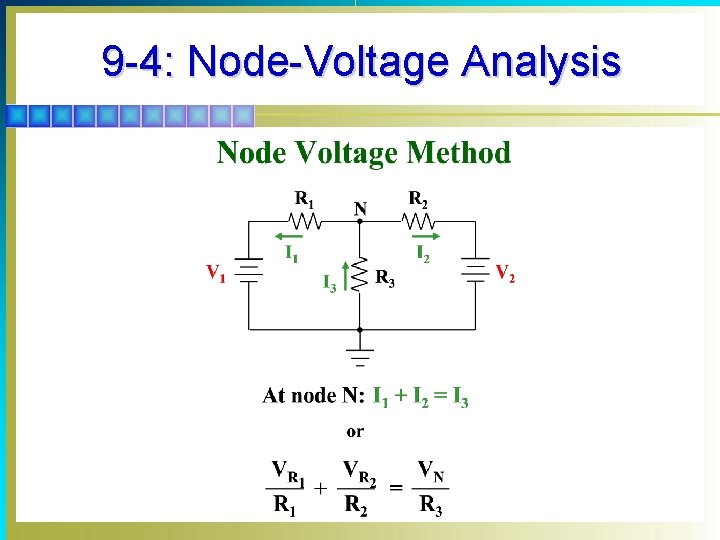 9-4: Node-Voltage Analysis

Node Voltage Method

$R_1$ N $R_2$

$I_1$ $I_2$

$V_1$ $I_3$ $R_3$ $V_2$

At node N: $I_1 + I_2 = I_3$

or

$\frac{V_{R_1}}{R_1} + \frac{V_{R_2}}{R_2} = \frac{V_N}{R_3}$